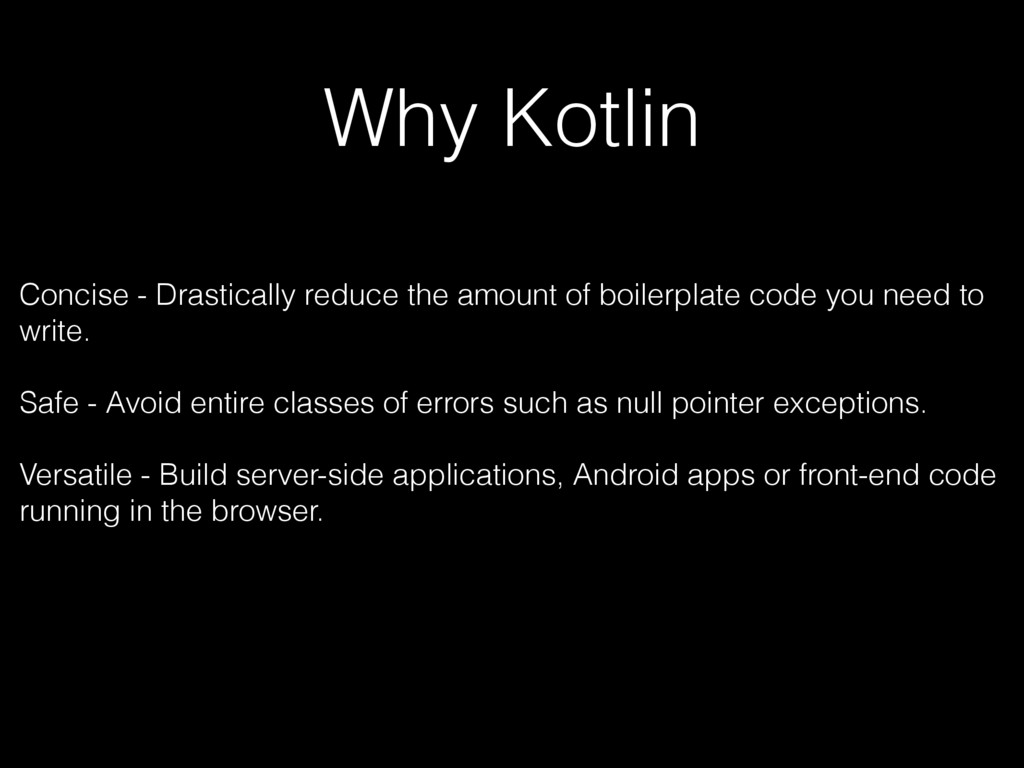 Why Kotlin

Concise - Drastically reduce the amount of boilerplate code you need to write.

Safe - Avoid entire classes of errors such as null pointer exceptions.

Versatile - Build server-side applications, Android apps or front-end code running in the browser.